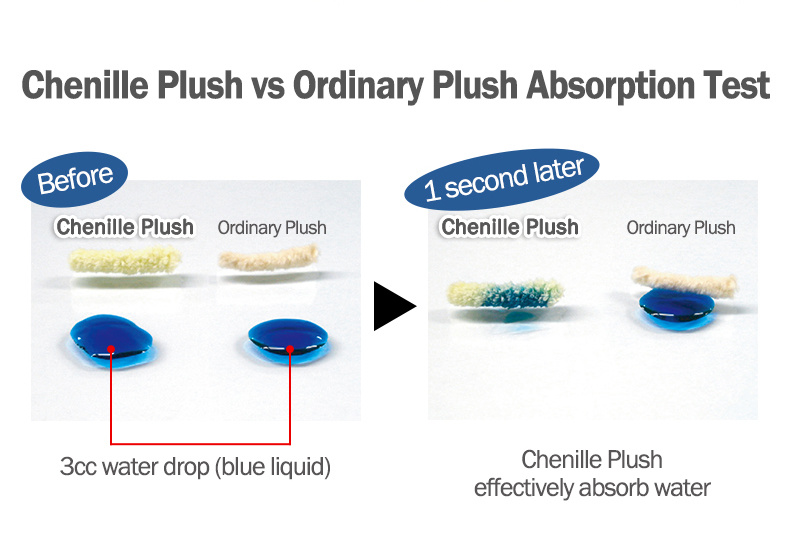 Chenille Plush vs Ordinary Plush Absorption Test

Before

Chenille Plush

Ordinary Plush

3cc water drop (blue liquid)

1 second later

Chenille Plush

Ordinary Plush

Chenille Plush effectively absorb water